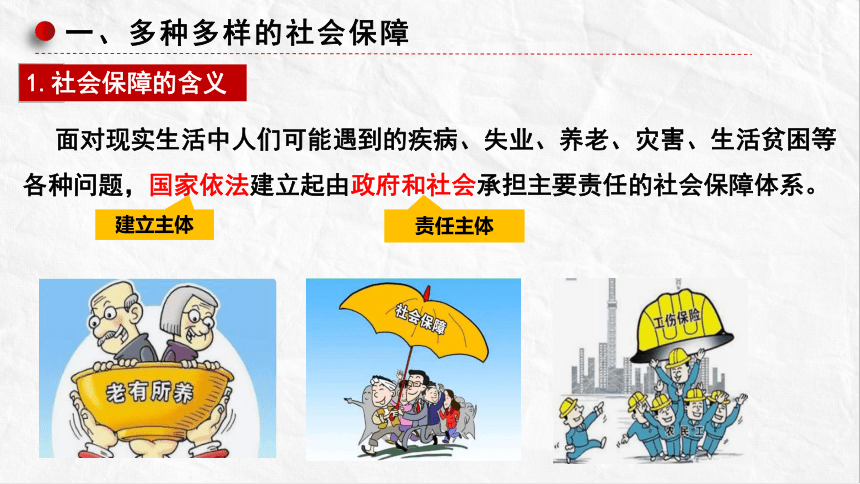 一、多种多样的社会保障

1. 社会保障的含义

面对现实生活中人们可能遇到的疾病、失业、养老、灾害、生活贫困等各种问题，国家依法建立起由政府和社会承担主要责任的社会保障体系。

建立主体

责任主体

老有所养

社会保障

工伤保险

农民工